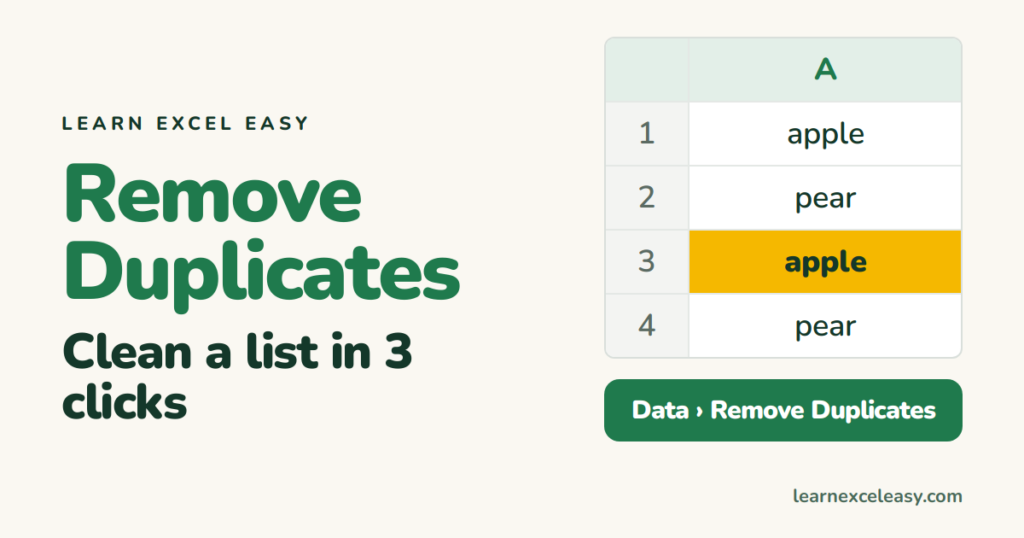 LEARN EXCEL EASY

Remove Duplicates

Clean a list in 3 clicks

| | A |
|---|---|
| 1 | apple |
| 2 | pear |
| 3 | apple |
| 4 | pear |

Data › Remove Duplicates

learnexceleasy.com